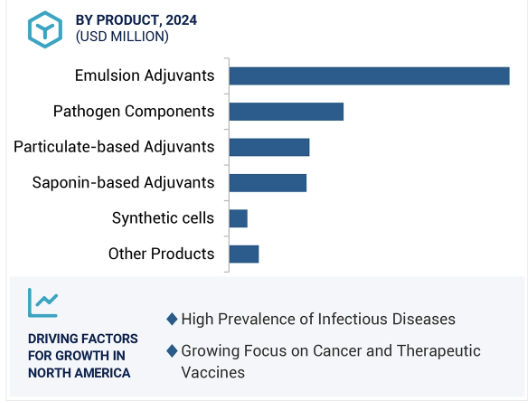 BY PRODUCT, 2024
(USD MILLION)

Emulsion Adjuvants
Pathogen Components
Particulate-based Adjuvants
Saponin-based Adjuvants
Synthetic cells
Other Products

DRIVING FACTORS FOR GROWTH IN NORTH AMERICA

◆ High Prevalence of Infectious Diseases
◆ Growing Focus on Cancer and Therapeutic Vaccines